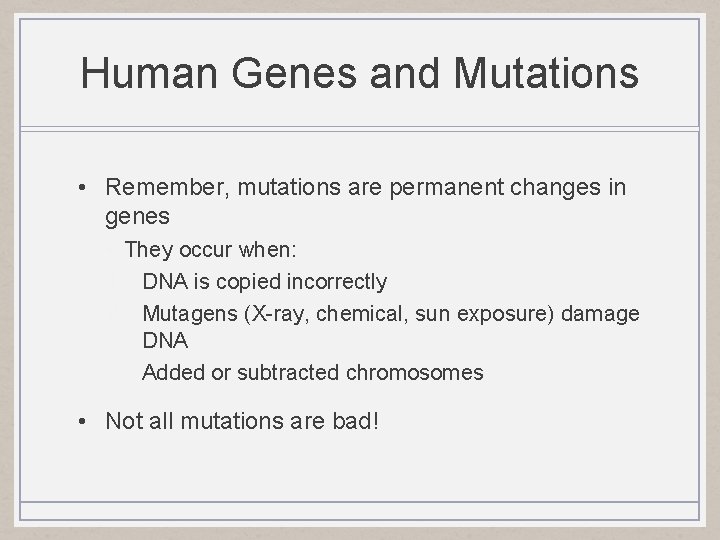 Human Genes and Mutations

• Remember, mutations are permanent changes in genes

They occur when:

DNA is copied incorrectly

Mutagens (X-ray, chemical, sun exposure) damage DNA

Added or subtracted chromosomes

• Not all mutations are bad!